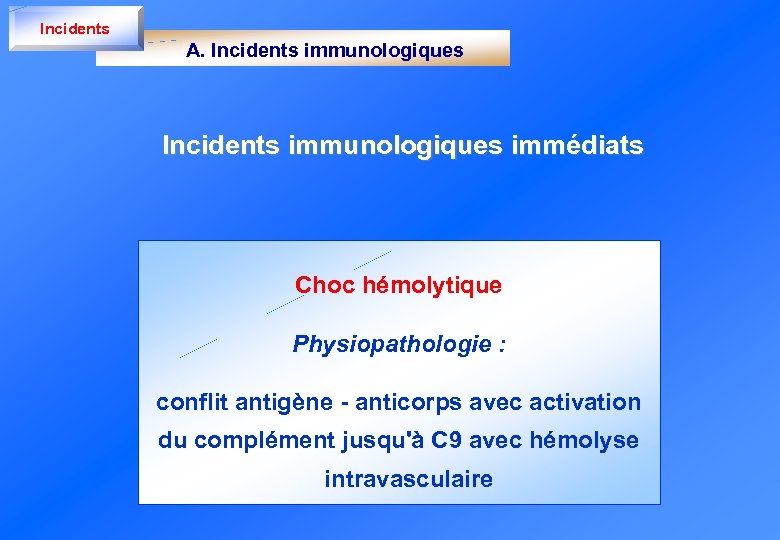 Incidents

A. Incidents immunologiques

Incidents immunologiques immédiats

Choc hémolytique

Physiopathologie :

conflit antigène - anticorps avec activation du complément jusqu'à C9 avec hémolyse intravasculaire